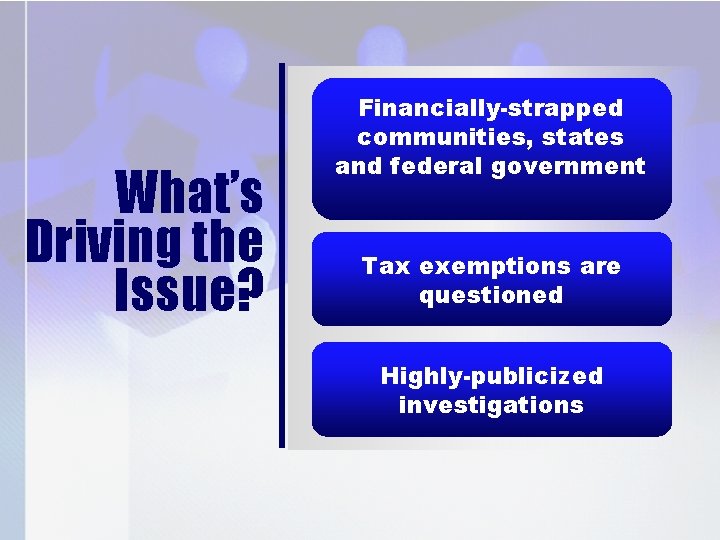 What's Driving the Issue?

Financially-strapped communities, states and federal government

Tax exemptions are questioned

Highly-publicized investigations